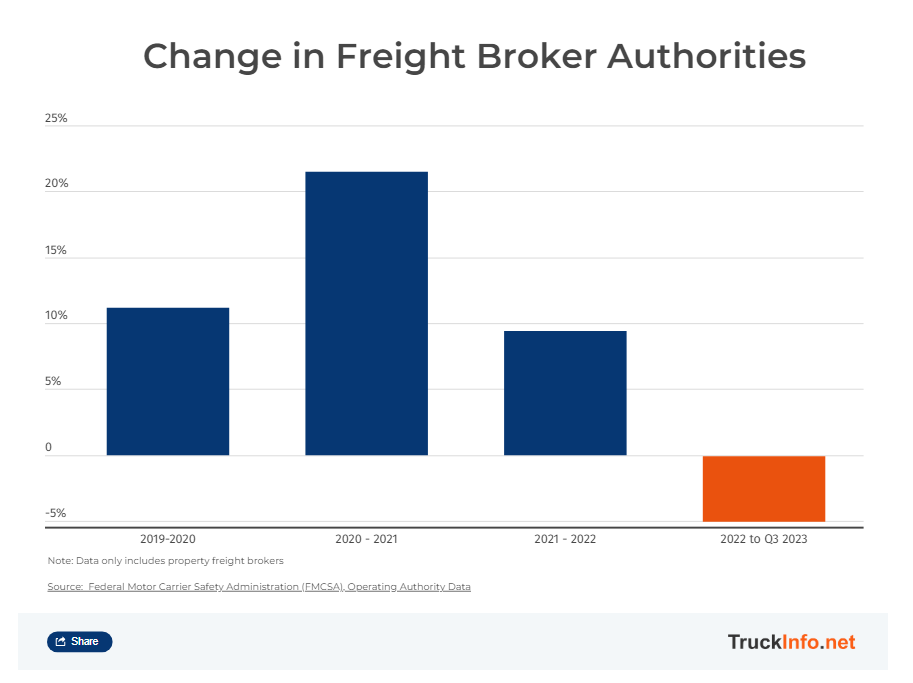 Change in Freight Broker Authorities

25%
20%
15%
10%
5%
0
-5%

2019-2020
2020 - 2021
2021 - 2022
2022 to Q3 2023

Note: Data only includes property freight brokers

Source: Federal Motor Carrier Safety Administration (FMCSA), Operating Authority Data

Share

TruckInfo.net